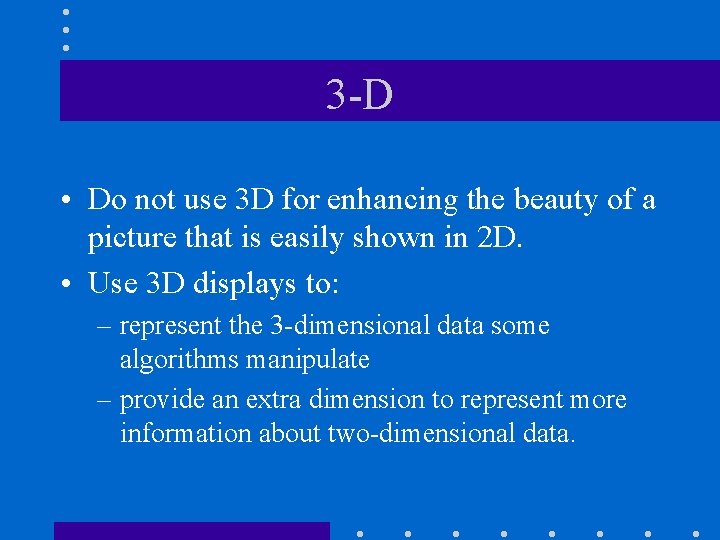 3-D

• Do not use 3D for enhancing the beauty of a picture that is easily shown in 2D.

• Use 3D displays to:

– represent the 3-dimensional data some algorithms manipulate

– provide an extra dimension to represent more information about two-dimensional data.